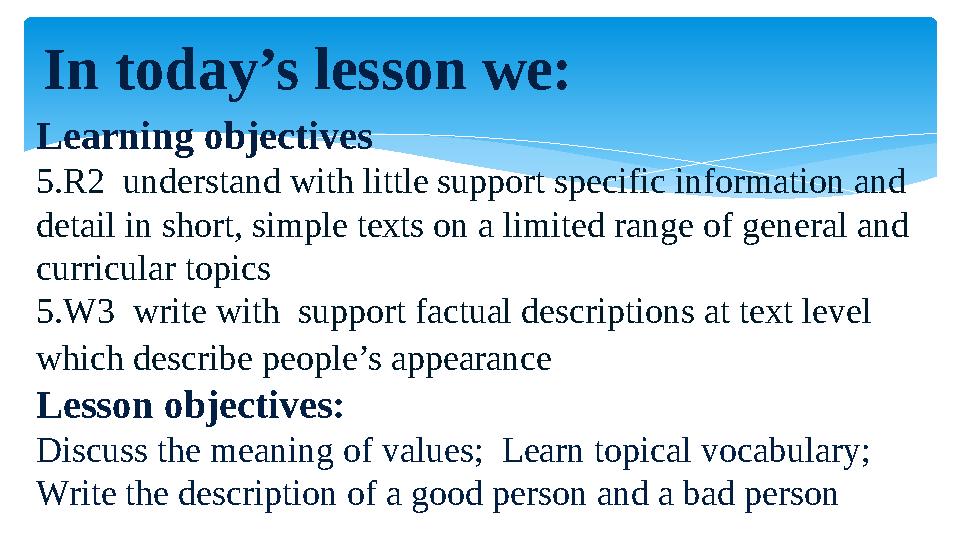 In today’s lesson we:

Learning objectives
5.R2 understand with little support specific information and detail in short, simple texts on a limited range of general and curricular topics
5.W3 write with support factual descriptions at text level which describe people’s appearance

Lesson objectives:
Discuss the meaning of values; Learn topical vocabulary; Write the description of a good person and a bad person